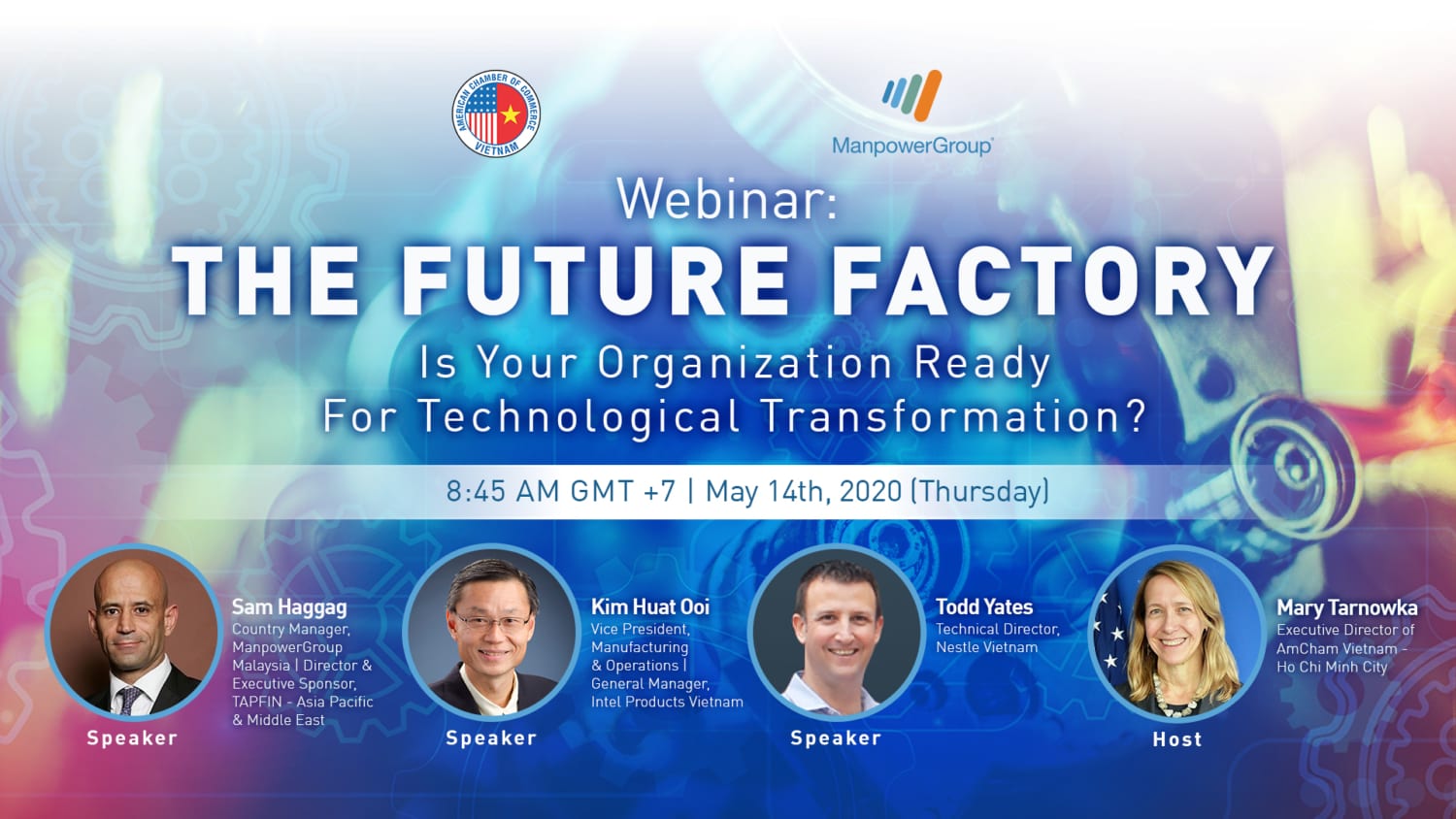 AMERICAN CHAMBER OF COMMERCE VIETNAM

ManpowerGroup

Webinar:

THE FUTURE FACTORY

Is Your Organization Ready For Technological Transformation?

8:45 AM GMT +7 | May 14th, 2020 (Thursday)

Sam Haggag
Country Manager, ManpowerGroup Malaysia | Director & Executive Sponsor, TAPFIN - Asia Pacific & Middle East

Speaker

Kim Huat Ooi
Vice President, Manufacturing & Operations | General Manager, Intel Products Vietnam

Speaker

Todd Yates
Technical Director, Nestle Vietnam

Speaker

Mary Tarnowka
Executive Director of AmCham Vietnam - Ho Chi Minh City

Host